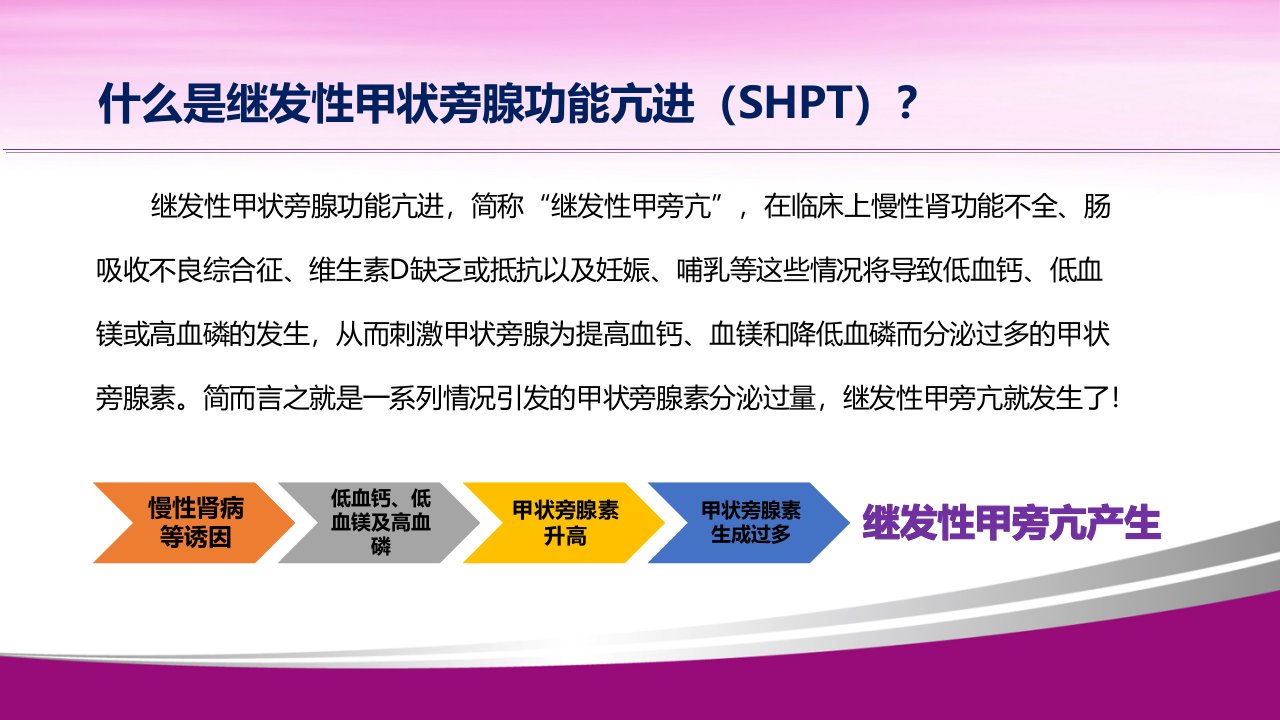 什么是继发性甲状旁腺功能亢进（SHPT）？

继发性甲状旁腺功能亢进，简称“继发性甲旁亢”，在临床上慢性肾功能不全、肠吸收不良综合征、维生素D缺乏或抵抗以及妊娠、哺乳等这些情况将导致低血钙、低血镁或高血磷的发生，从而刺激甲状旁腺为提高血钙、血镁和降低血磷而分泌过多的甲状旁腺素。简而言之就是一系列情况引发的甲状旁腺素分泌过量，继发性甲旁亢就发生了！

慢性肾病等诱因

低血钙、低血镁及高血磷

甲状旁腺素升高

甲状旁腺素生成过多

继发性甲旁亢产生